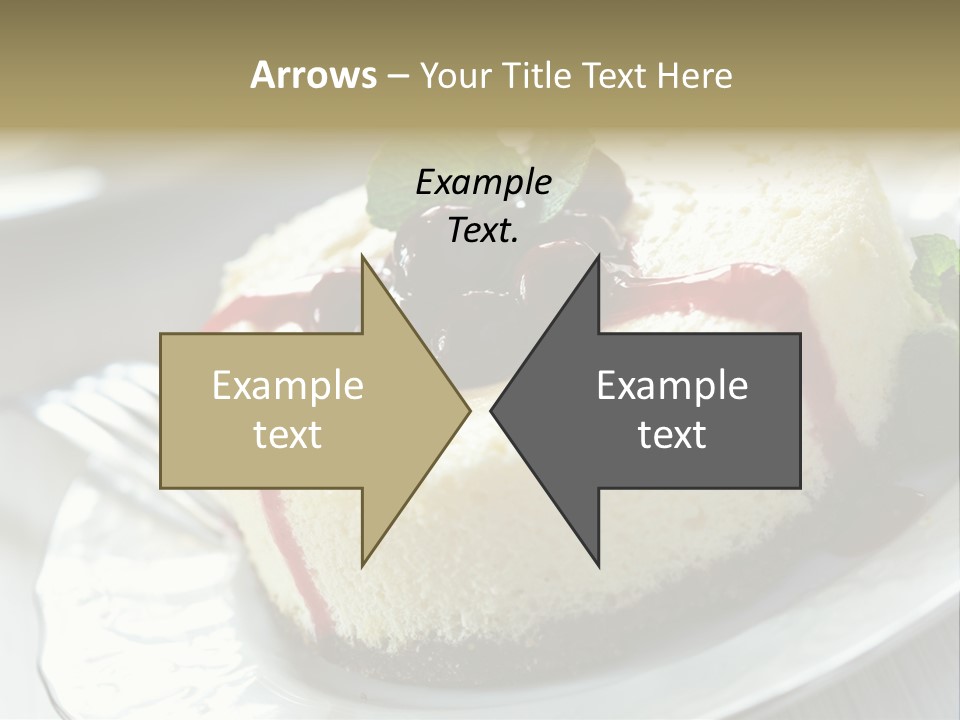 Arrows – Your Title Text Here

Example Text.

Example text

Example text